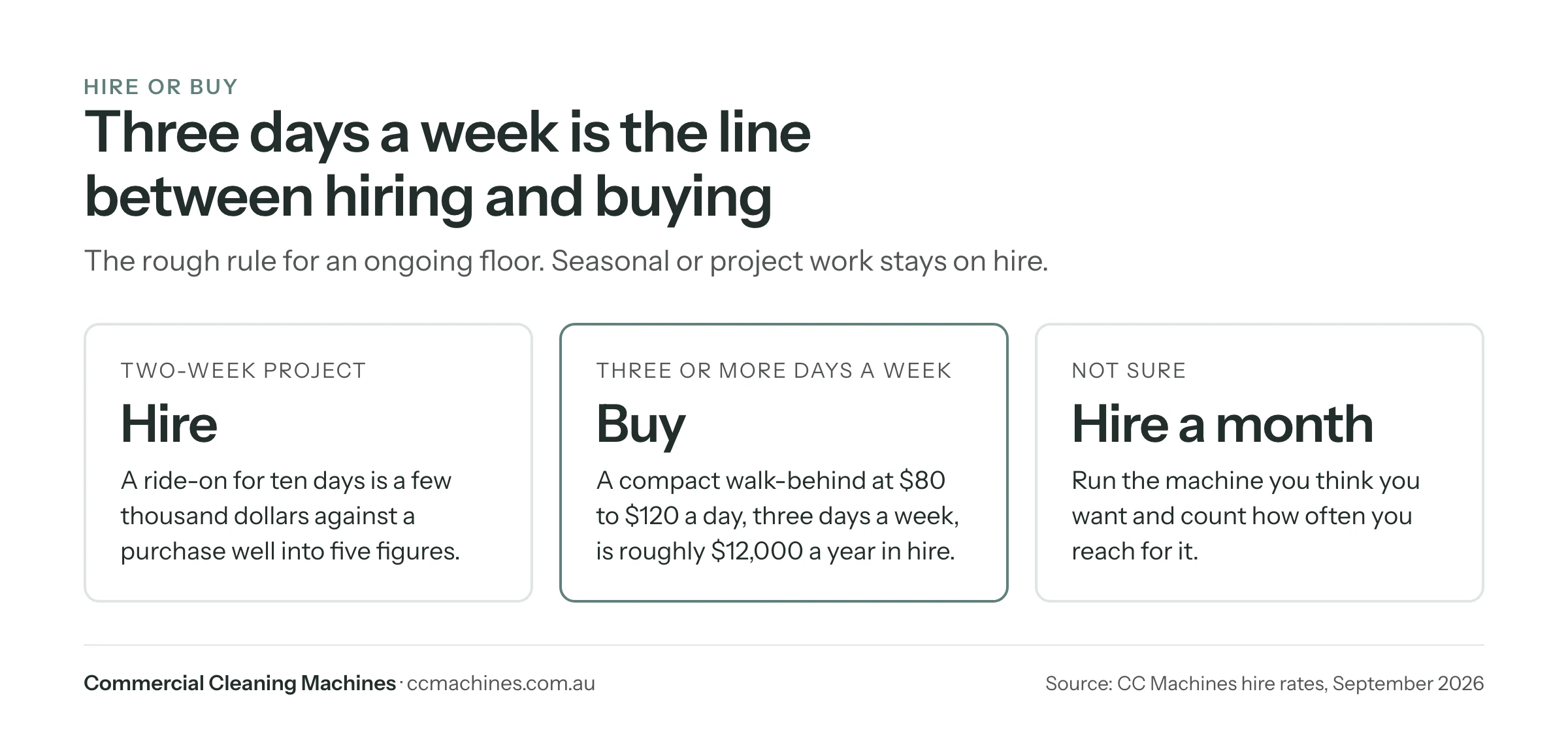 HIRE OR BUY

Three days a week is the line between hiring and buying

The rough rule for an ongoing floor. Seasonal or project work stays on hire.

TWO-WEEK PROJECT

Hire

A ride-on for ten days is a few thousand dollars against a purchase well into five figures.

THREE OR MORE DAYS A WEEK

Buy

A compact walk-behind at \$80 to \$120 a day, three days a week, is roughly \$12,000 a year in hire.

NOT SURE

Hire a month

Run the machine you think you want and count how often you reach for it.

Commercial Cleaning Machines · ccmachines.com.au

Source: CC Machines hire rates, September 2026